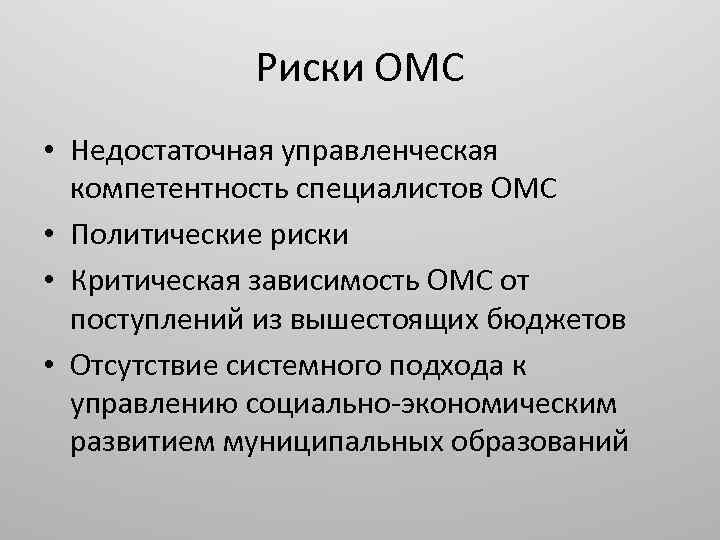 Риски ОМС

• Недостаточная управленческая компетентность специалистов ОМС
• Политические риски
• Критическая зависимость ОМС от поступлений из вышестоящих бюджетов
• Отсутствие системного подхода к управлению социально-экономическим развитием муниципальных образований